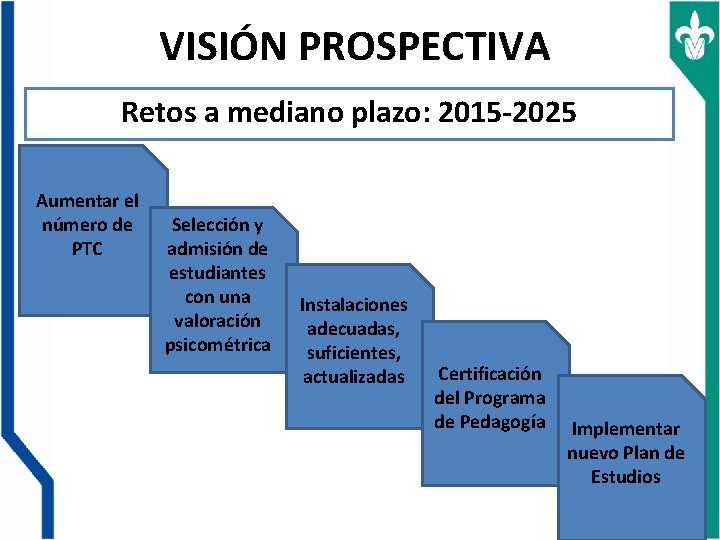 VISIÓN PROSPECTIVA

Retos a mediano plazo: 2015-2025

Aumentar el número de PTC

Selección y admisión de estudiantes con una valoración psicométrica

Instalaciones adecuadas, suficientes, actualizadas

Certificación del Programa de Pedagogía

Implementar nuevo Plan de Estudios